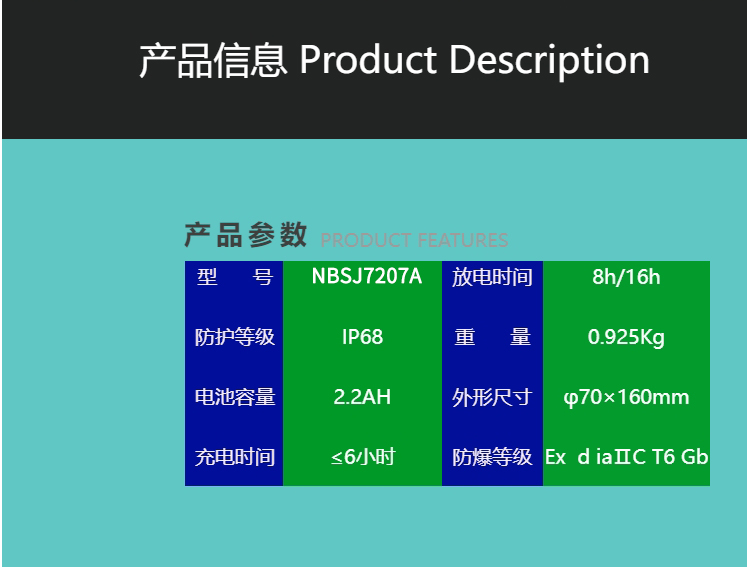 产品信息 Product Description

产品参数 PRODUCT FEATURES

| 型　　号 | NBSJ7207A | 放电时间 | 8h/16h |
|---|---|---|---|
| 防护等级 | IP68 | 重　　量 | 0.925Kg |
| 电池容量 | 2.2AH | 外形尺寸 | φ70×160mm |
| 充电时间 | ≤6小时 | 防爆等级 | Ex d iaⅡC T6 Gb |